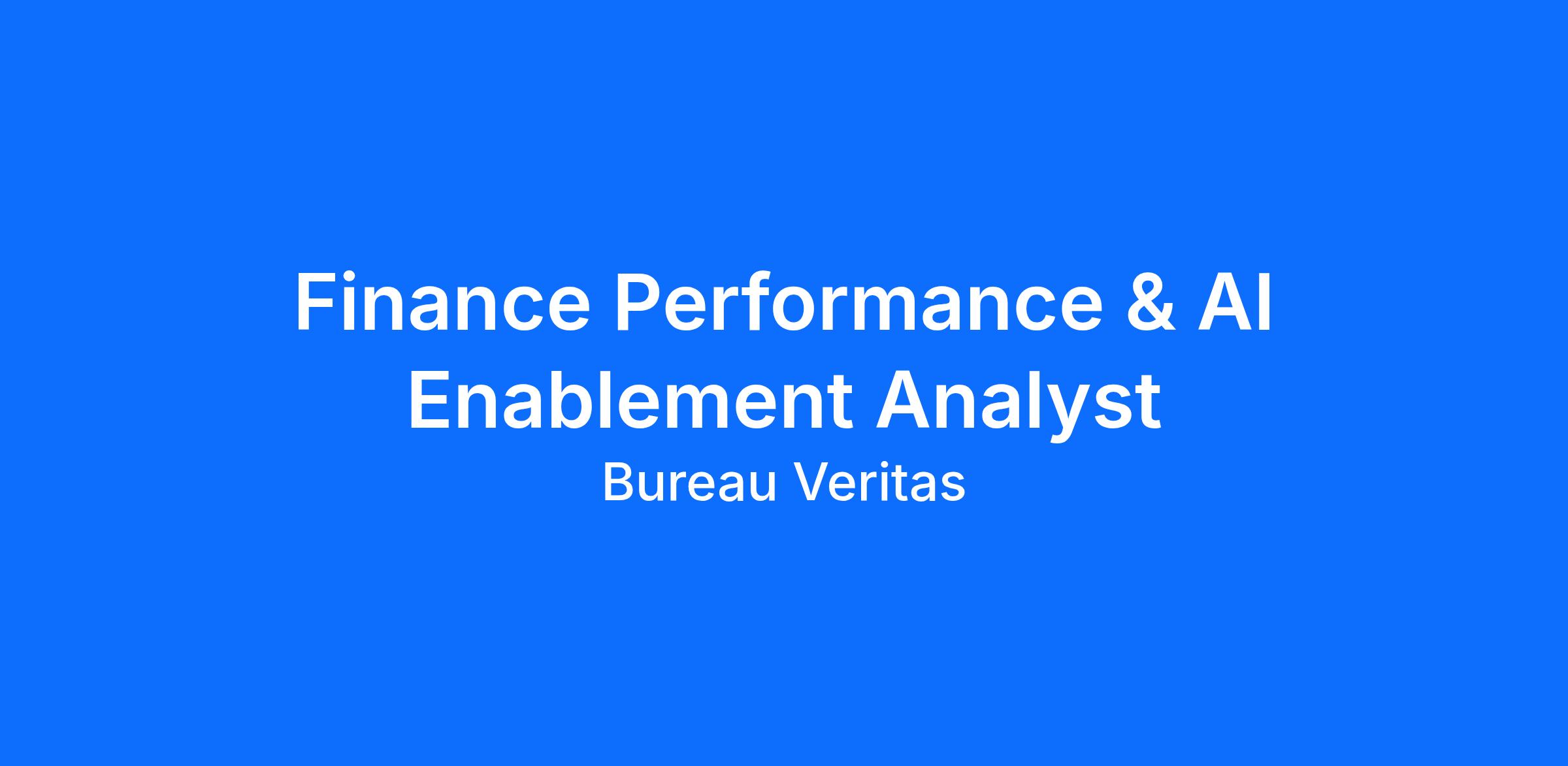 Finance Performance & AI Enablement Analyst

Bureau Veritas